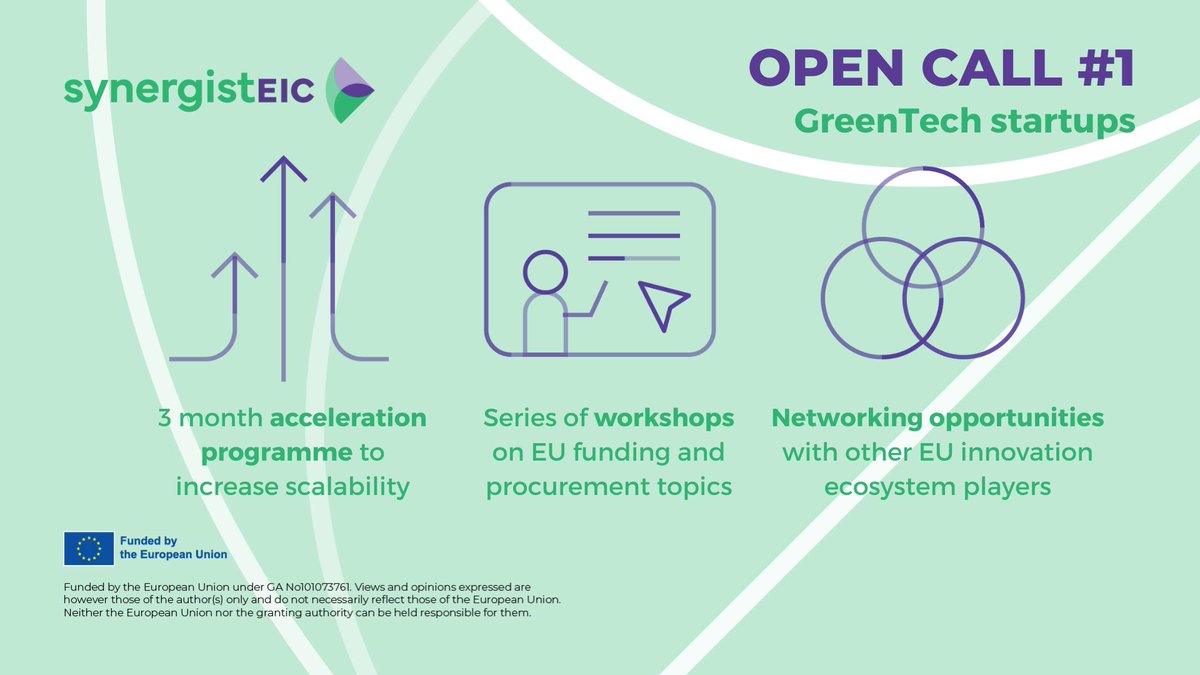 synergistEIC

OPEN CALL #1
GreenTech startups

3 month acceleration programme to increase scalability

Series of workshops on EU funding and procurement topics

Networking opportunities with other EU innovation ecosystem players

Funded by the European Union

Funded by the European Union under GA No101073761. Views and opinions expressed are however those of the author(s) only and do not necessarily reflect those of the European Union. Neither the European Union nor the granting authority can be held responsible for them.